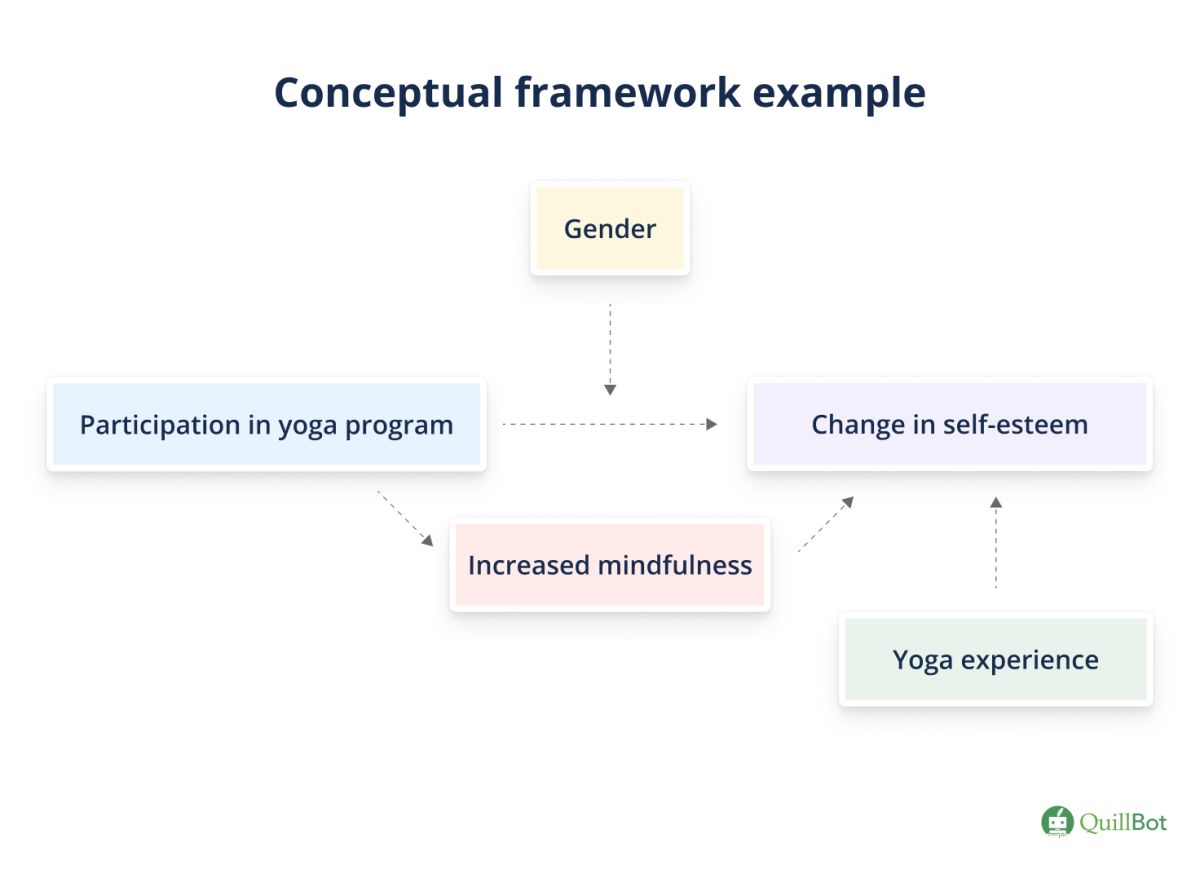 Conceptual framework example

Gender

Participation in yoga program

Change in self-esteem

Increased mindfulness

Yoga experience

QuillBot